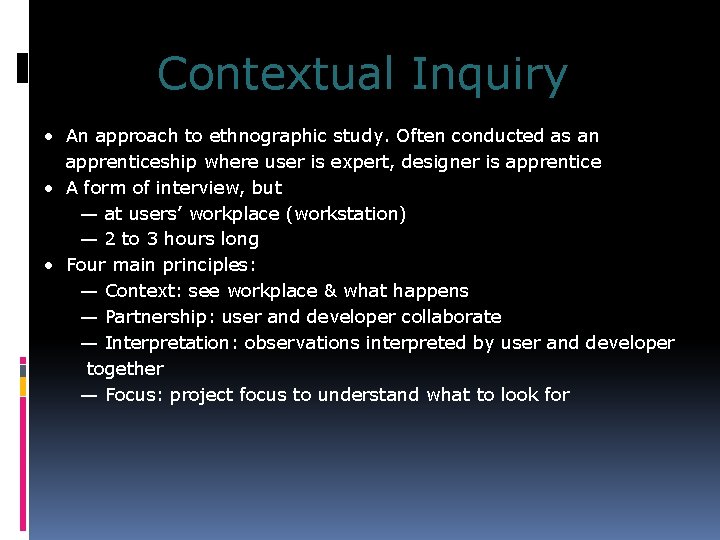 Contextual Inquiry

• An approach to ethnographic study. Often conducted as an apprenticeship where user is expert, designer is apprentice
• A form of interview, but
— at users’ workplace (workstation)
— 2 to 3 hours long
• Four main principles:
— Context: see workplace & what happens
— Partnership: user and developer collaborate
— Interpretation: observations interpreted by user and developer together
— Focus: project focus to understand what to look for